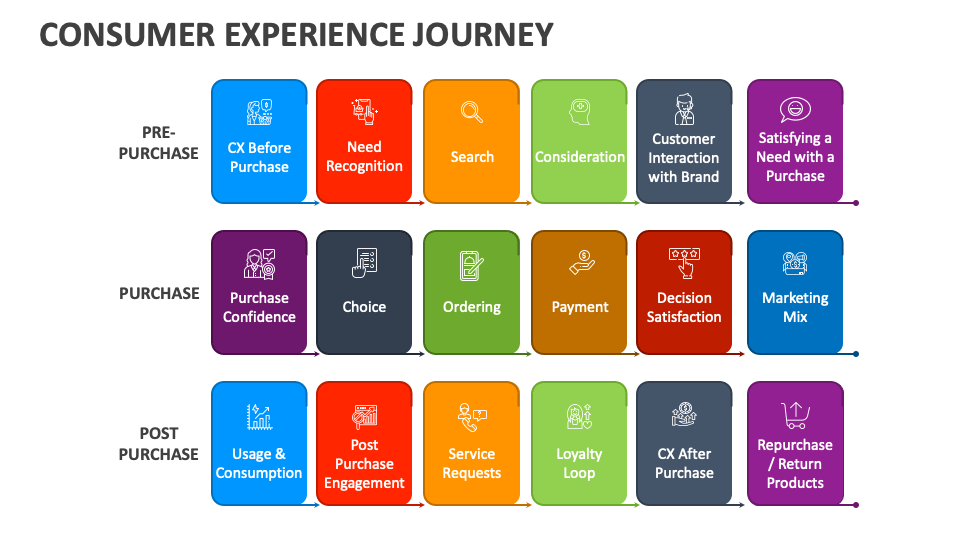 CONSUMER EXPERIENCE JOURNEY

PRE-PURCHASE

CX Before Purchase

Need Recognition

Search

Consideration

Customer Interaction with Brand

Satisfying a Need with a Purchase

PURCHASE

Purchase Confidence

Choice

Ordering

Payment

Decision Satisfaction

Marketing Mix

POST PURCHASE

Usage & Consumption

Post Purchase Engagement

Service Requests

Loyalty Loop

CX After Purchase

Repurchase / Return Products